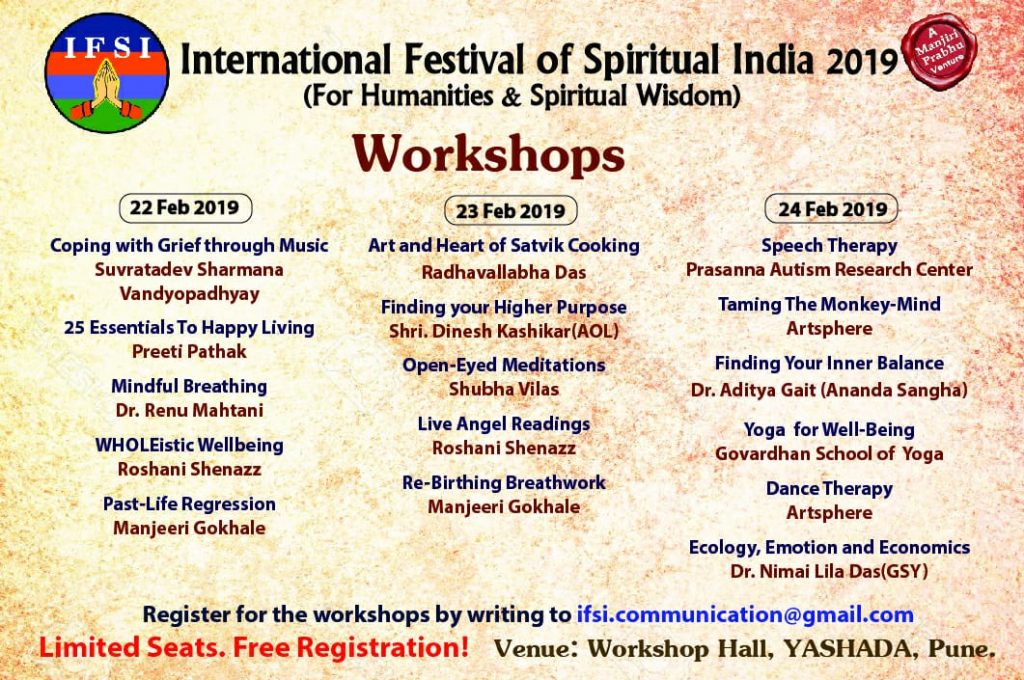 IFSI

International Festival of Spiritual India 2019
(For Humanities & Spiritual Wisdom)

A Manjiri Prabhu Venture

Workshops

22 Feb 2019

Coping with Grief through Music
Suvratadev Sharmana Vandyopadhyay

25 Essentials To Happy Living
Preeti Pathak

Mindful Breathing
Dr. Renu Mahtani

WHOLEistic Wellbeing
Roshani Shenazz

Past-Life Regression
Manjeeri Gokhale

23 Feb 2019

Art and Heart of Satvik Cooking
Radhavallabha Das

Finding your Higher Purpose
Shri. Dinesh Kashikar(AOL)

Open-Eyed Meditations
Shubha Vilas

Live Angel Readings
Roshani Shenazz

Re-Birthing Breathwork
Manjeeri Gokhale

24 Feb 2019

Speech Therapy
Prasanna Autism Research Center

Taming The Monkey-Mind
Artsphere

Finding Your Inner Balance
Dr. Aditya Gait (Ananda Sangha)

Yoga for Well-Being
Govardhan School of Yoga

Dance Therapy
Artsphere

Ecology, Emotion and Economics
Dr. Nimai Lila Das(GSY)

Register for the workshops by writing to ifsi.communication@gmail.com

Limited Seats. Free Registration! Venue: Workshop Hall, YASHADA, Pune.